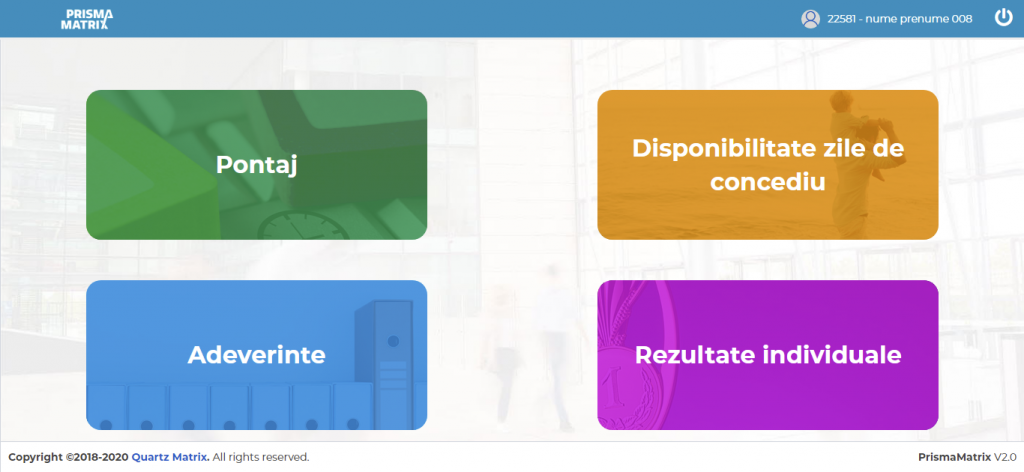 PRISMA MATRIX

22581 - nume prenume 008

Pontaj

Disponibilitate zile de concediu

Adeverinte

Rezultate individuale

Copyright ©2018-2020 Quartz Matrix. All rights reserved.

PrismaMatrix V2.0